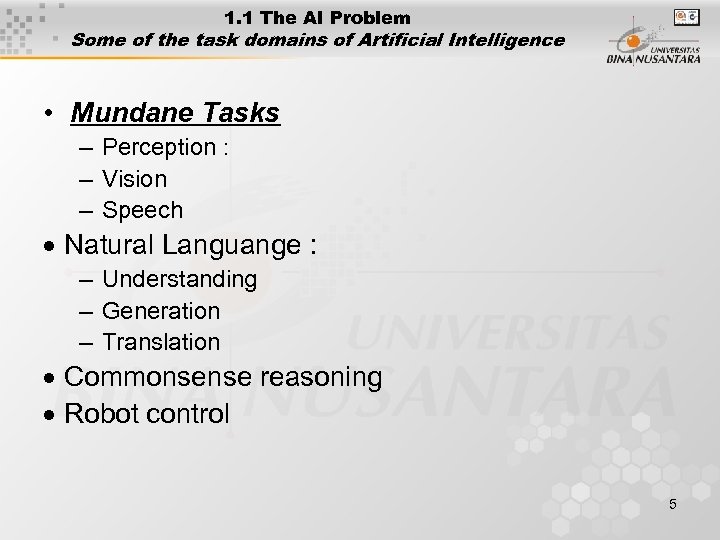 1.1 The AI Problem
Some of the task domains of Artificial Intelligence

UNIVERSITAS BINA NUSANTARA

• Mundane Tasks
– Perception :
– Vision
– Speech
• Natural Languange :
– Understanding
– Generation
– Translation
• Commonsense reasoning
• Robot control

UNIVERSITAS BINA NUSANTARA

5